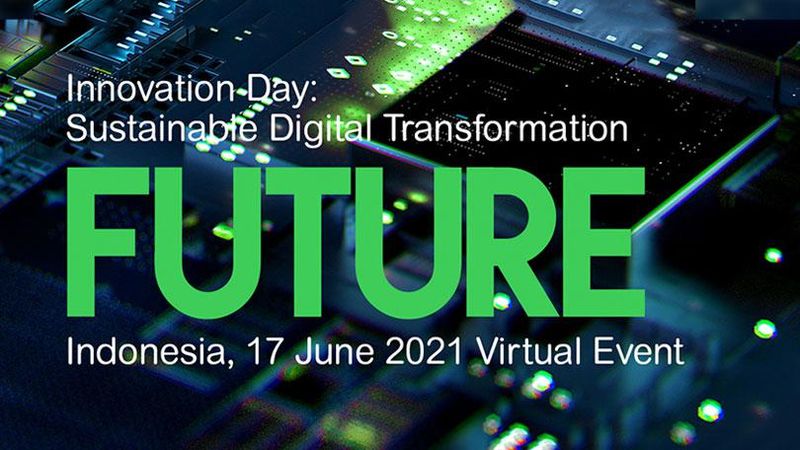 Innovation Day:
Sustainable Digital Transformation

FUTURE

Indonesia, 17 June 2021 Virtual Event